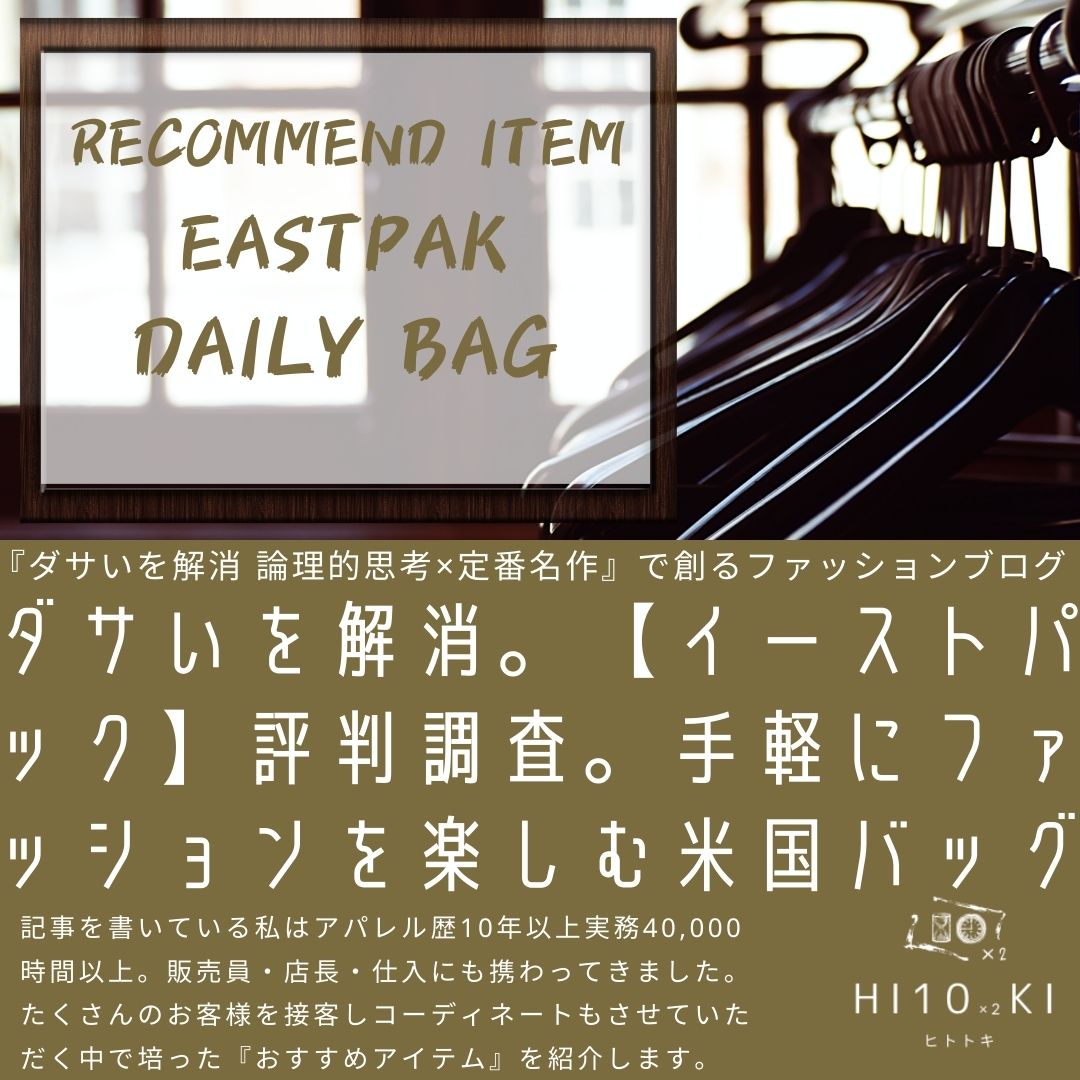 RECOMMEND ITEM
EASTPAK
DAILY BAG

『ダサいを解消 論理的思考×定番名作』で創るファッションブログ

ダサいを解消。【イーストパック】評判調査。手軽にファッションを楽しむ米国バッグ

記事を書いている私はアパレル歴10年以上実務40,000時間以上。販売員・店長・仕入にも携わってきました。たくさんのお客様を接客しコーディネートもさせていただく中で培った『おすすめアイテム』を紹介します。

×2
HI10×2KI
ヒトトキ